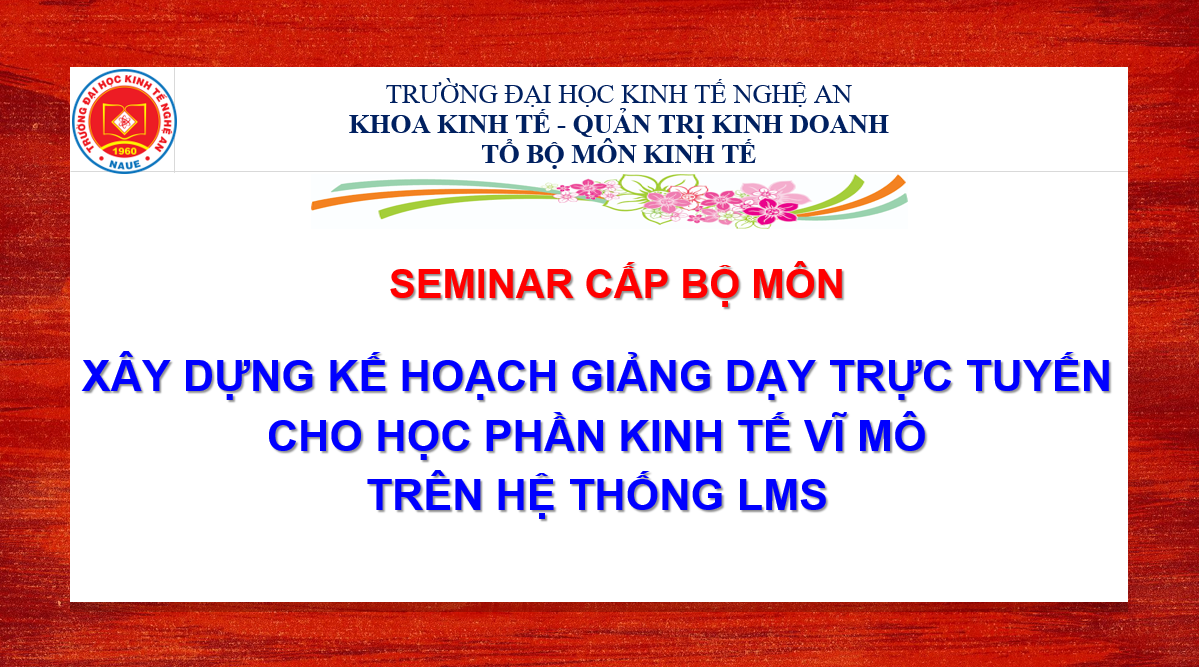 TRƯỜNG ĐẠI HỌC KINH TẾ NGHỆ AN
1960
NAUE

TRƯỜNG ĐẠI HỌC KINH TẾ NGHỆ AN
KHOA KINH TẾ - QUẢN TRỊ KINH DOANH
TỔ BỘ MÔN KINH TẾ

SEMINAR CẤP BỘ MÔN

XÂY DỰNG KẾ HOẠCH GIẢNG DẠY TRỰC TUYẾN CHO HỌC PHẦN KINH TẾ VĨ MÔ TRÊN HỆ THỐNG LMS